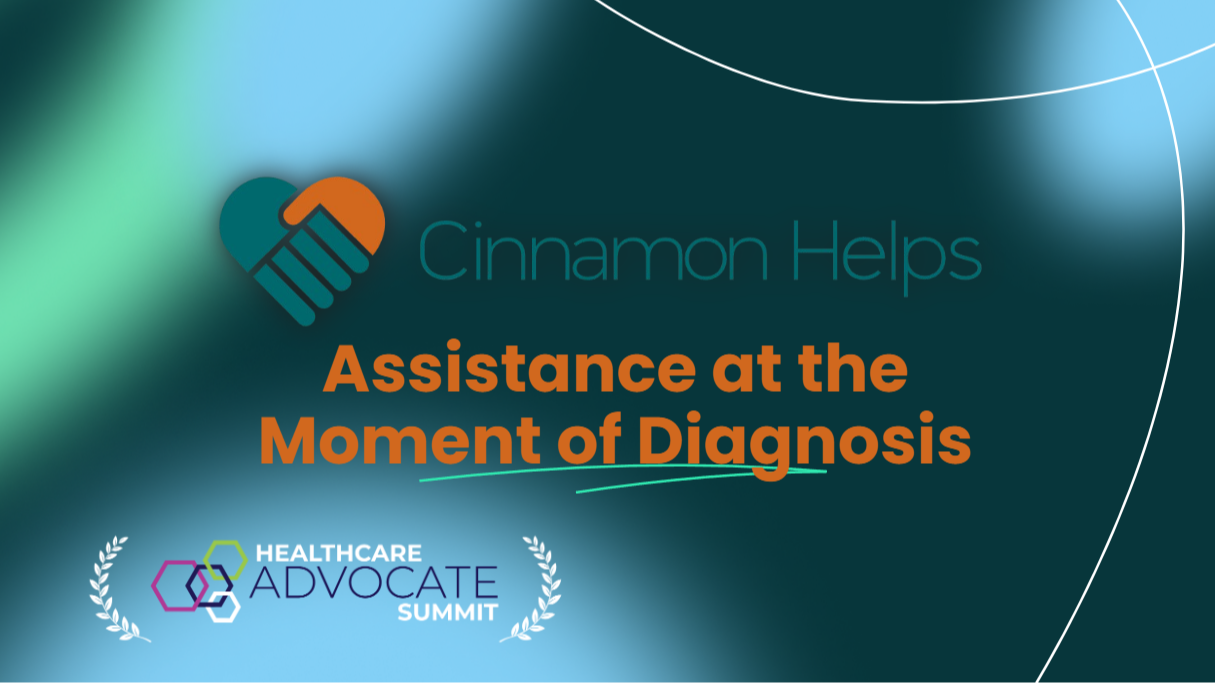 Cinnamon Helps

Assistance at the Moment of Diagnosis

HEALTHCARE ADVOCATE SUMMIT